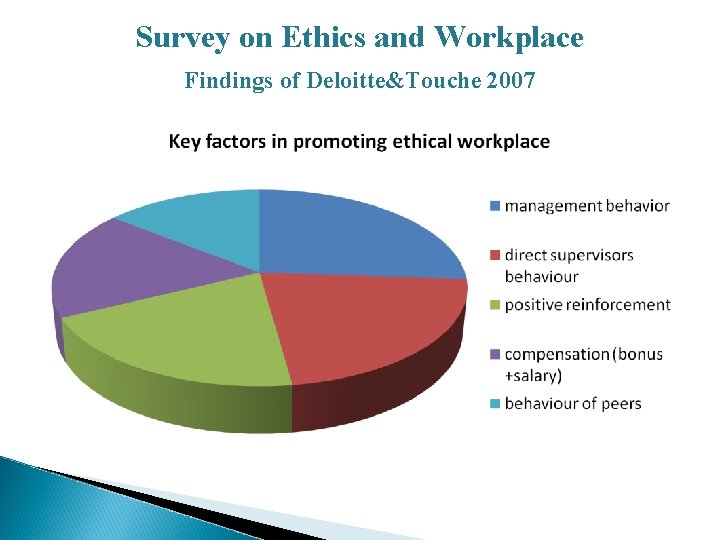 Survey on Ethics and Workplace

Findings of Deloitte&Touche 2007

Key factors in promoting ethical workplace

management behavior
direct supervisors behaviour
positive reinforcement
compensation (bonus +salary)
behaviour of peers